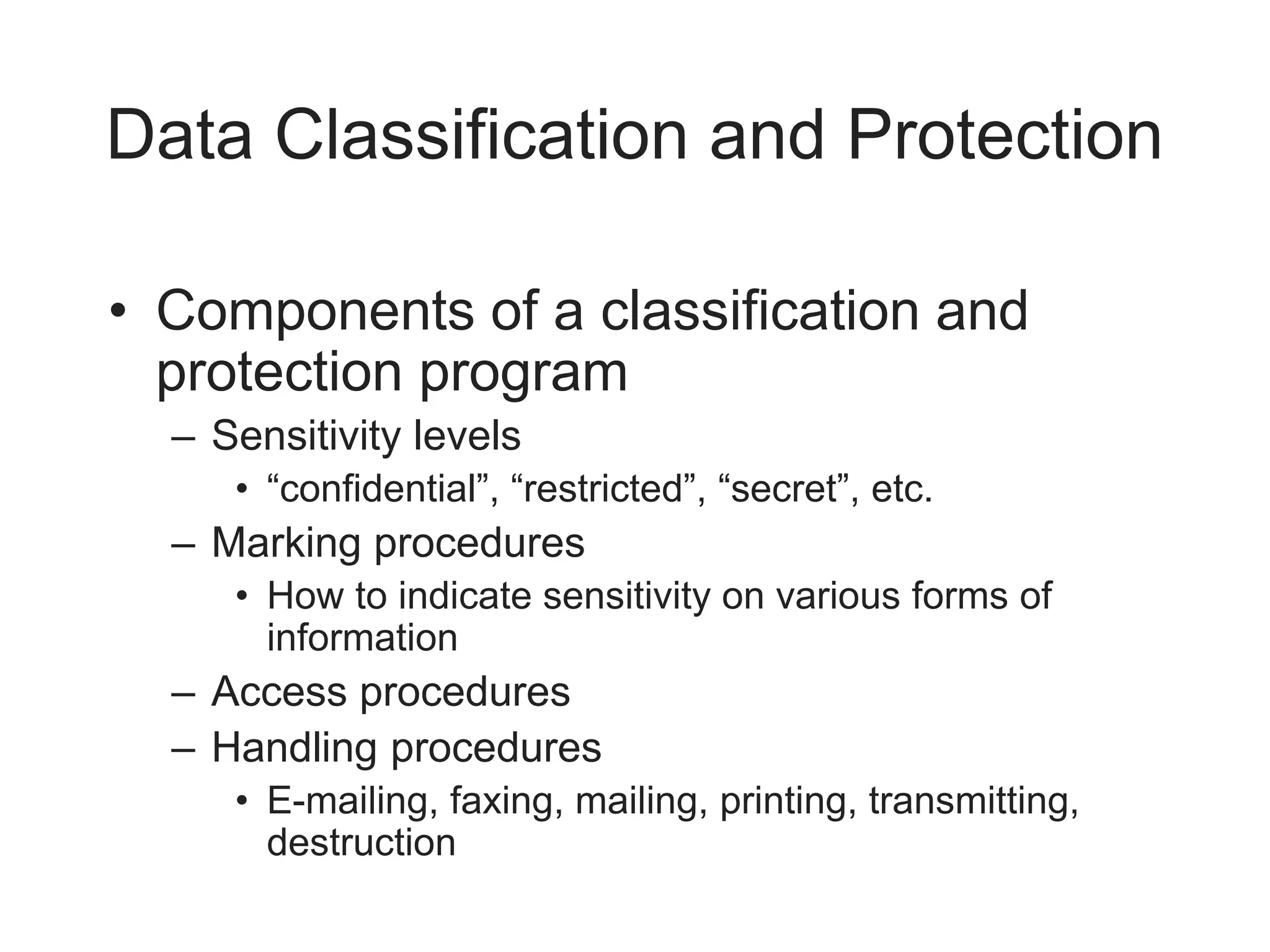 Data Classification and Protection

• Components of a classification and protection program
  – Sensitivity levels
    • “confidential”, “restricted”, “secret”, etc.
  – Marking procedures
    • How to indicate sensitivity on various forms of information
  – Access procedures
  – Handling procedures
    • E-mailing, faxing, mailing, printing, transmitting, destruction